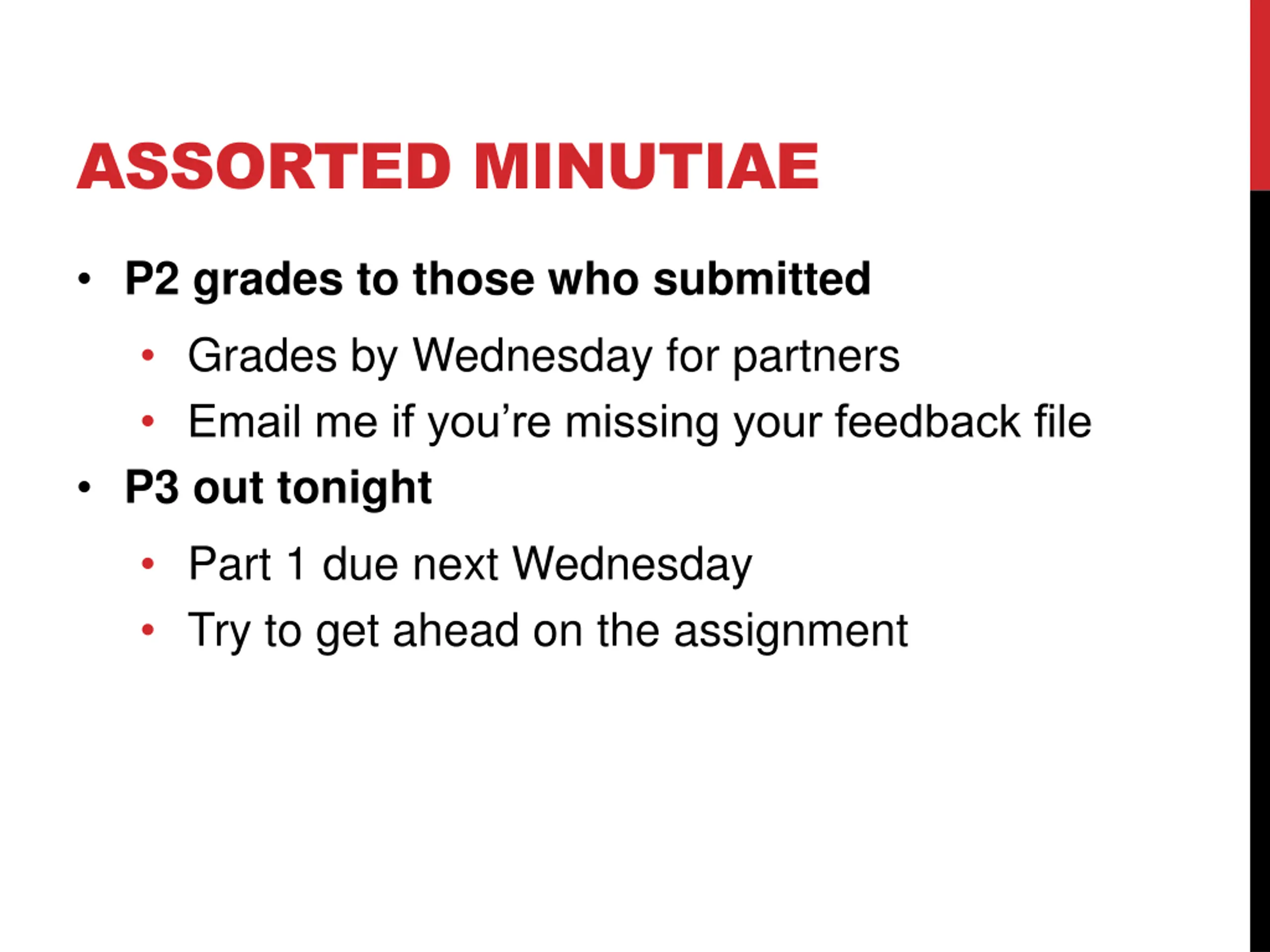 ASSORTED MINUTIAE

• P2 grades to those who submitted
  • Grades by Wednesday for partners
  • Email me if you’re missing your feedback file
• P3 out tonight
  • Part 1 due next Wednesday
  • Try to get ahead on the assignment